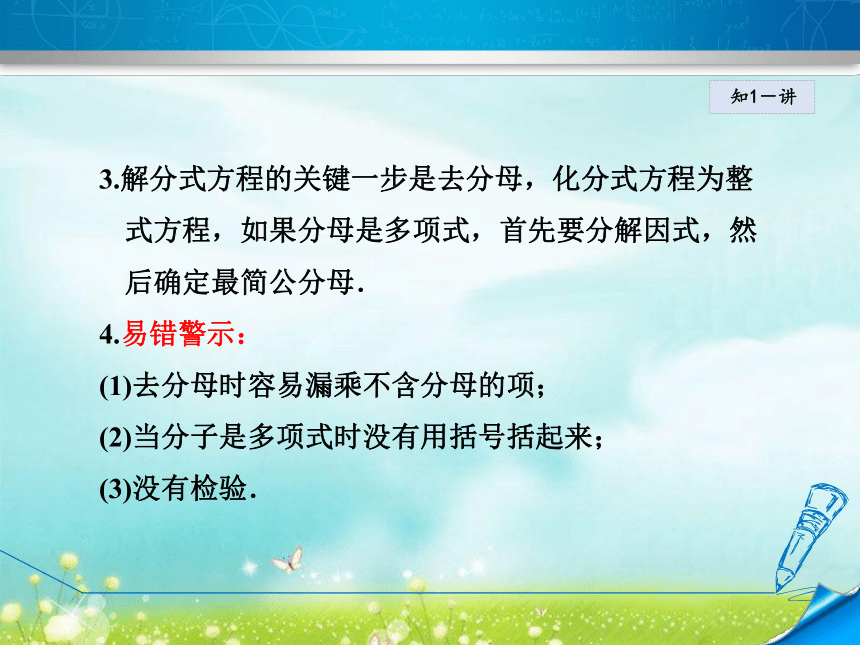 知1－讲

3.解分式方程的关键一步是去分母，化分式方程为整式方程，如果分母是多项式，首先要分解因式，然后确定最简公分母.

4.易错警示：

(1)去分母时容易漏乘不含分母的项；

(2)当分子是多项式时没有用括号括起来；

(3)没有检验.